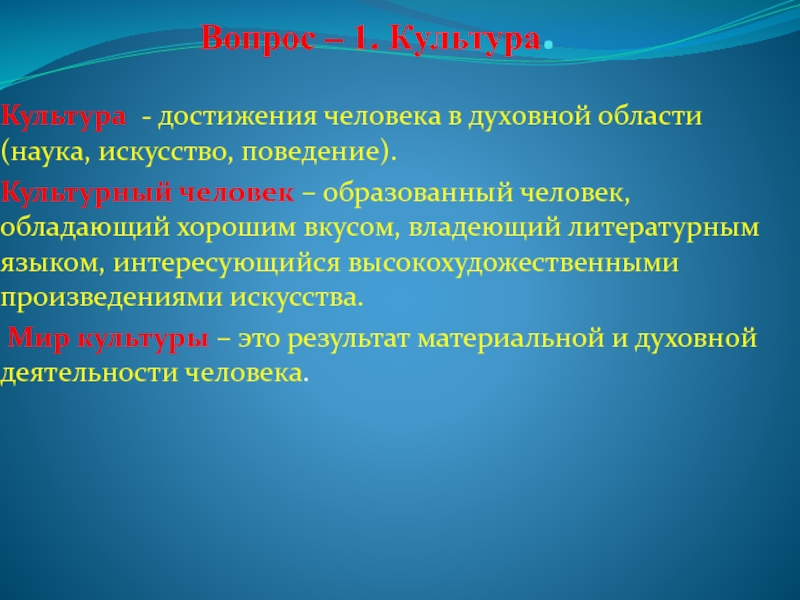 Вопрос – 1. Культура.

Культура - достижения человека в духовной области (наука, искусство, поведение).

Культурный человек – образованный человек, обладающий хорошим вкусом, владеющий литературным языком, интересующийся высокохудожественными произведениями искусства.

Мир культуры – это результат материальной и духовной деятельности человека.